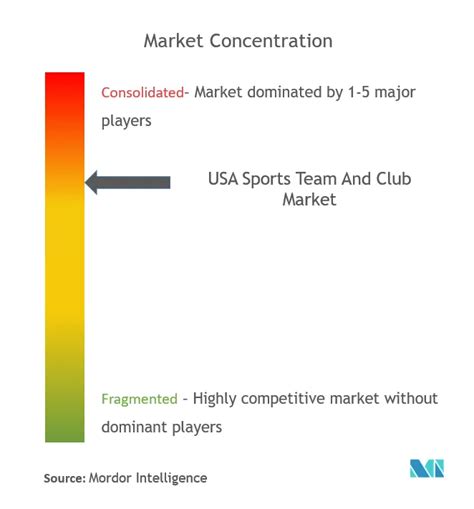 Market Concentration

Consolidated- Market dominated by 1-5 major players

USA Sports Team And Club Market

Fragmented - Highly competitive market without dominant players

Source: Mordor Intelligence